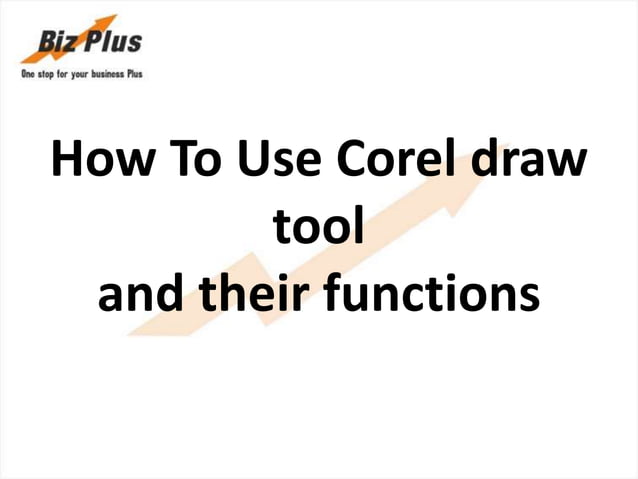 Biz Plus
One stop for your business Plus

How To Use Corel draw tool
and their functions